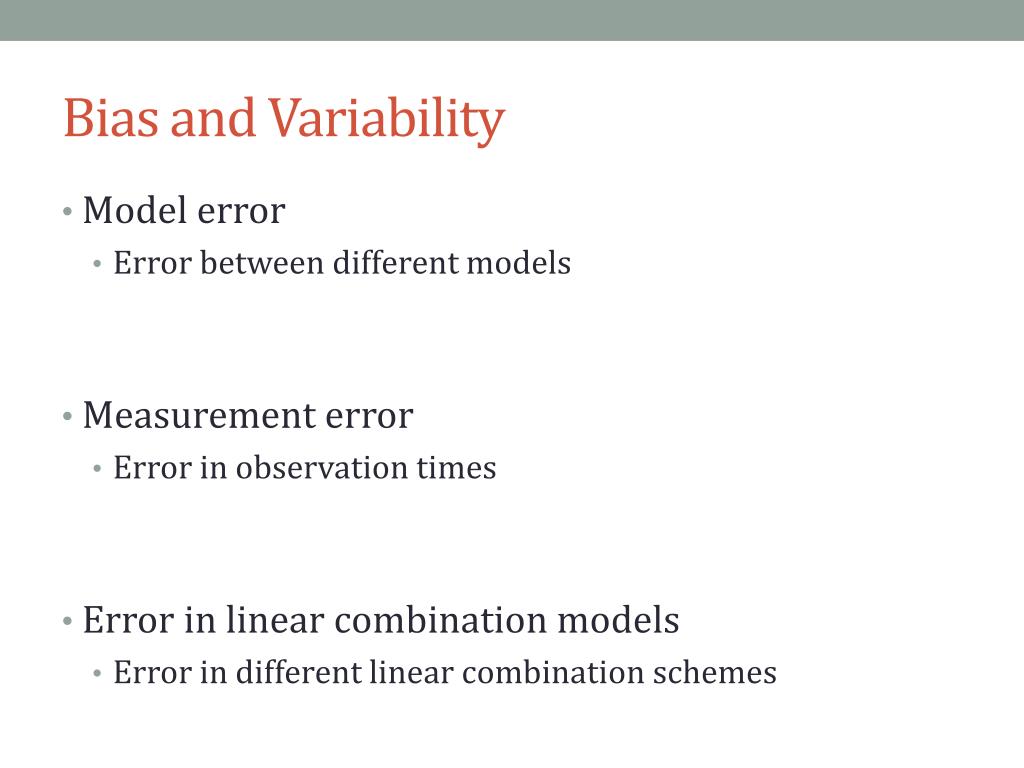 Bias and Variability

• Model error
  • Error between different models

• Measurement error
  • Error in observation times

• Error in linear combination models
  • Error in different linear combination schemes